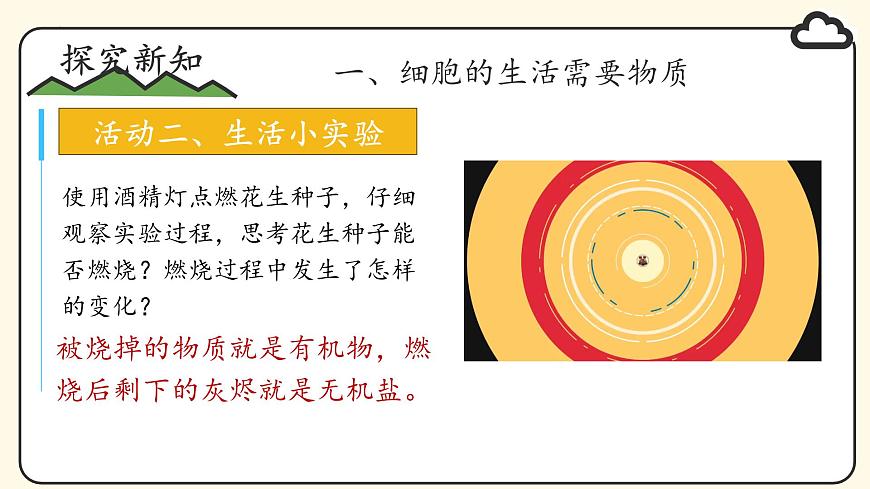 探究新知

一、细胞的生活需要物质

活动二、生活小实验

使用酒精灯点燃花生种子，仔细观察实验过程，思考花生种子能否燃烧？燃烧过程中发生了怎样的变化？

被烧掉的物质就是有机物，燃烧后剩下的灰烬就是无机盐。